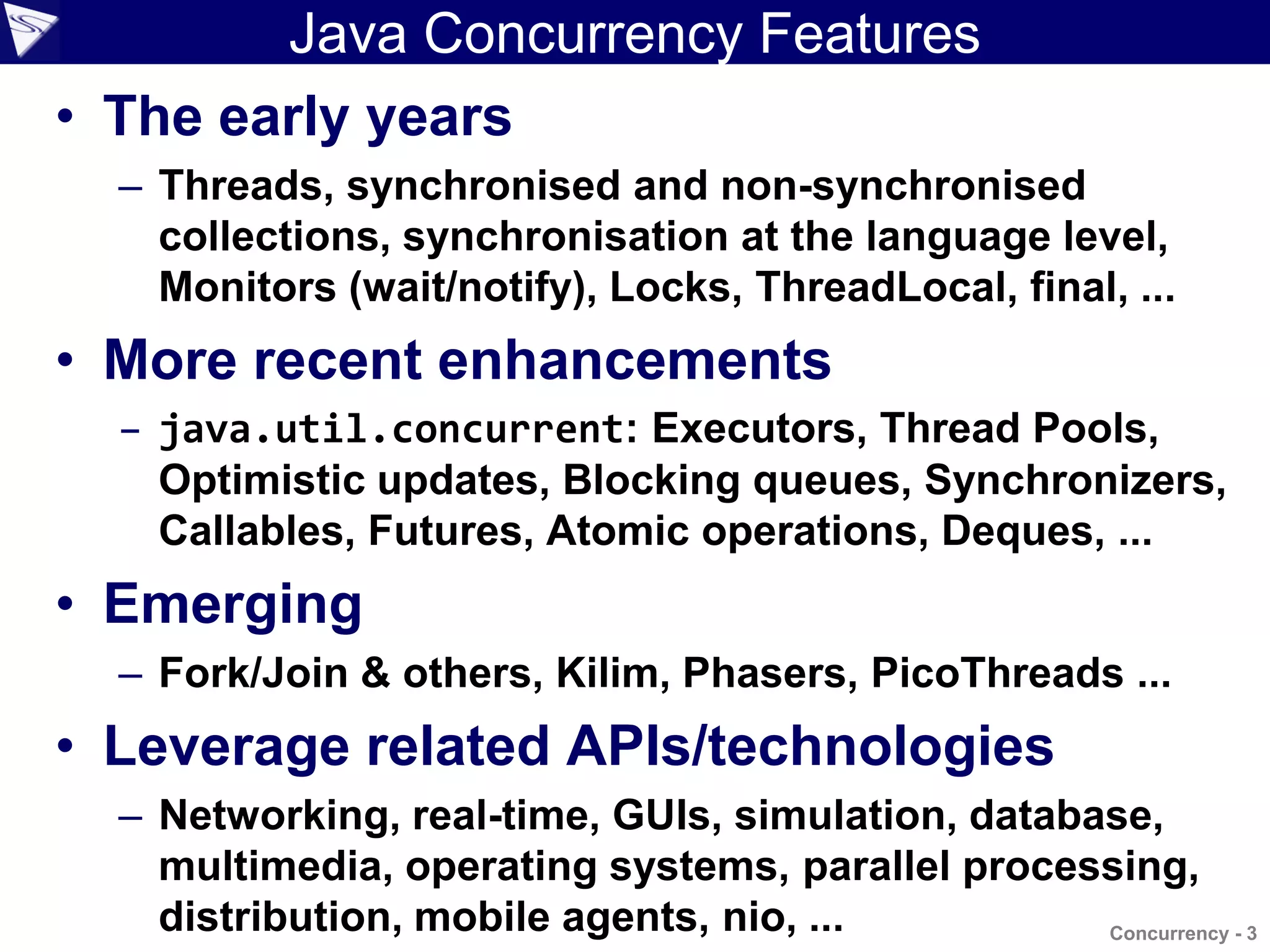 Java Concurrency Features

• The early years

– Threads, synchronised and non-synchronised collections, synchronisation at the language level, Monitors (wait/notify), Locks, ThreadLocal, final, ...

• More recent enhancements

– java.util.concurrent: Executors, Thread Pools, Optimistic updates, Blocking queues, Synchronizers, Callables, Futures, Atomic operations, Deques, ...

• Emerging

– Fork/Join & others, Kilim, Phasers, PicoThreads ...

• Leverage related APIs/technologies

– Networking, real-time, GUIs, simulation, database, multimedia, operating systems, parallel processing, distribution, mobile agents, nio, ...

Concurrency - 3